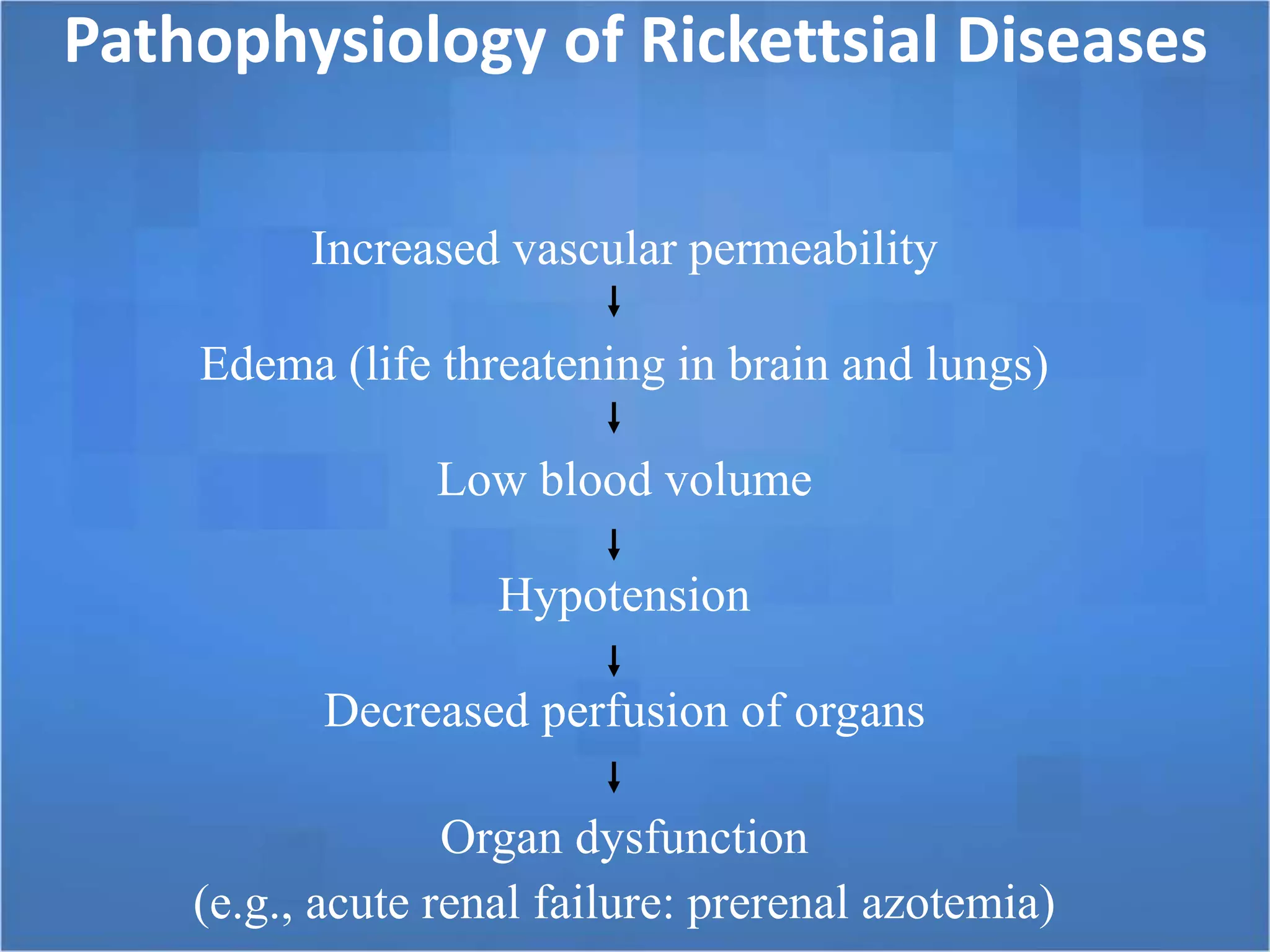 Pathophysiology of Rickettsial Diseases

Increased vascular permeability

↓

Edema (life threatening in brain and lungs)

↓

Low blood volume

↓

Hypotension

↓

Decreased perfusion of organs

↓

Organ dysfunction
(e.g., acute renal failure: prerenal azotemia)